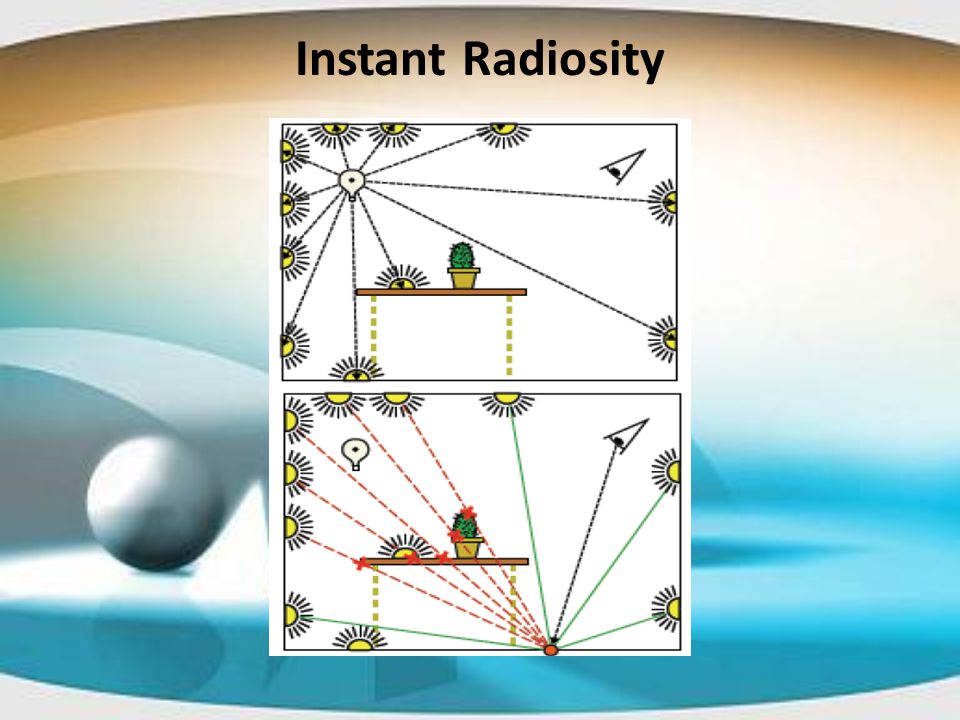 Instant Radiosity